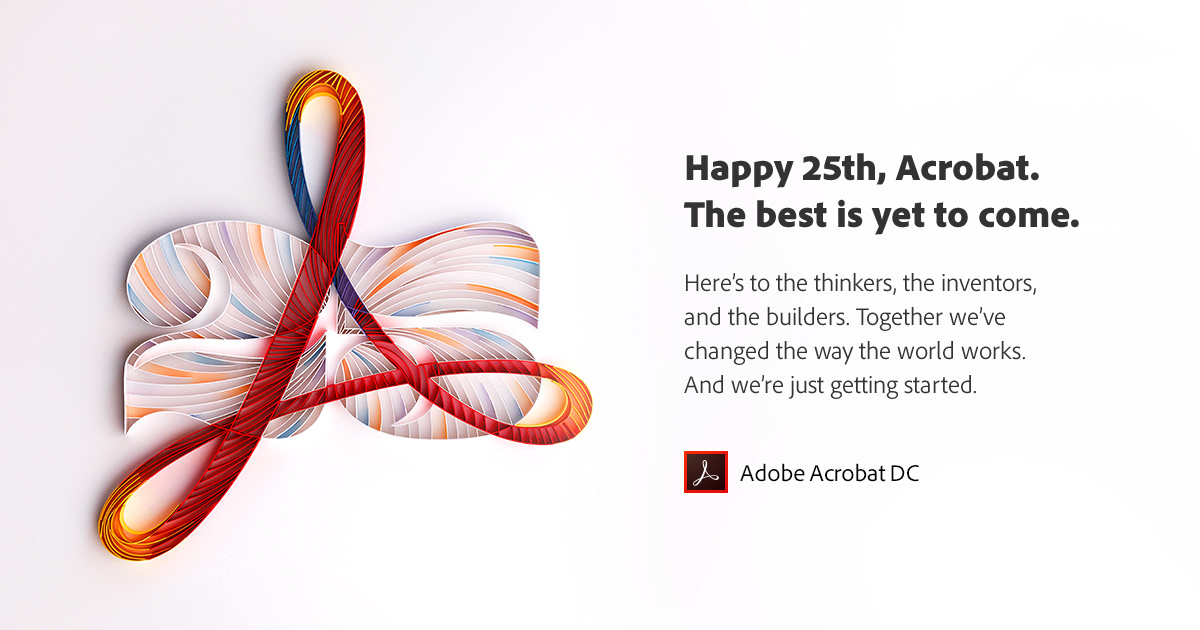 Happy 25th, Acrobat.
The best is yet to come.

Here's to the thinkers, the inventors, and the builders. Together we've changed the way the world works. And we're just getting started.

Adobe Acrobat DC